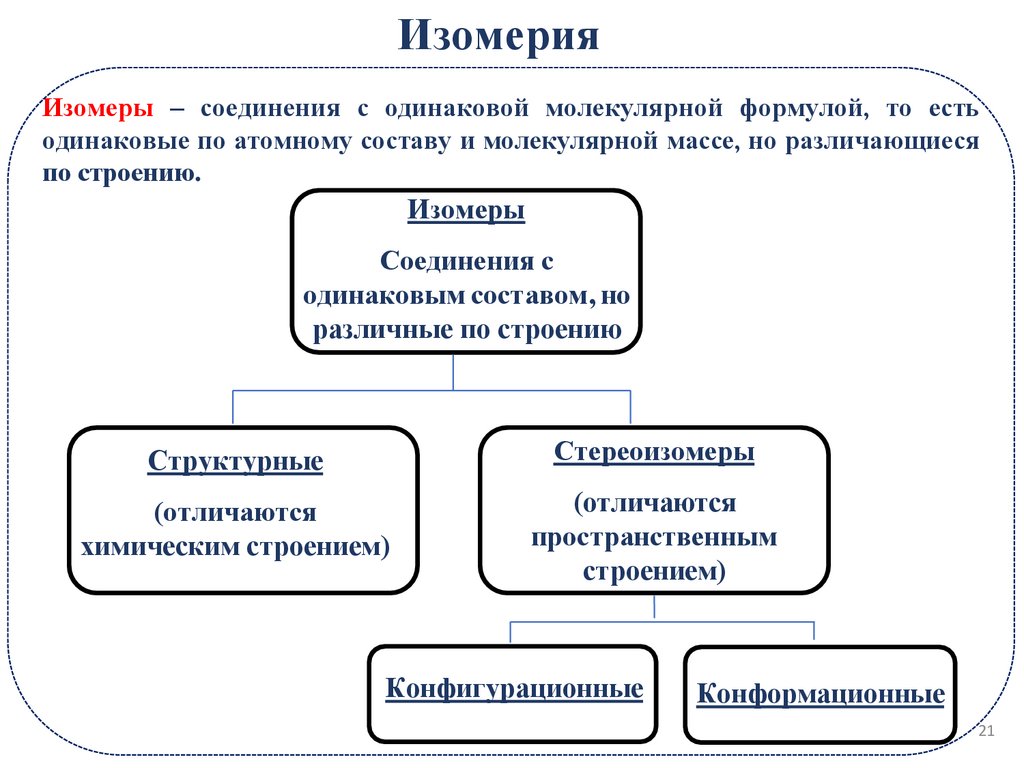 Изомерия

Изомеры – соединения с одинаковой молекулярной формулой, то есть одинаковые по атомному составу и молекулярной массе, но различающиеся по строению.

Изомеры

Соединения с одинаковым составом, но различные по строению

Структурные

(отличаются химическим строением)

Стереоизомеры

(отличаются пространственным строением)

Конфигурационные

Конформационные

21